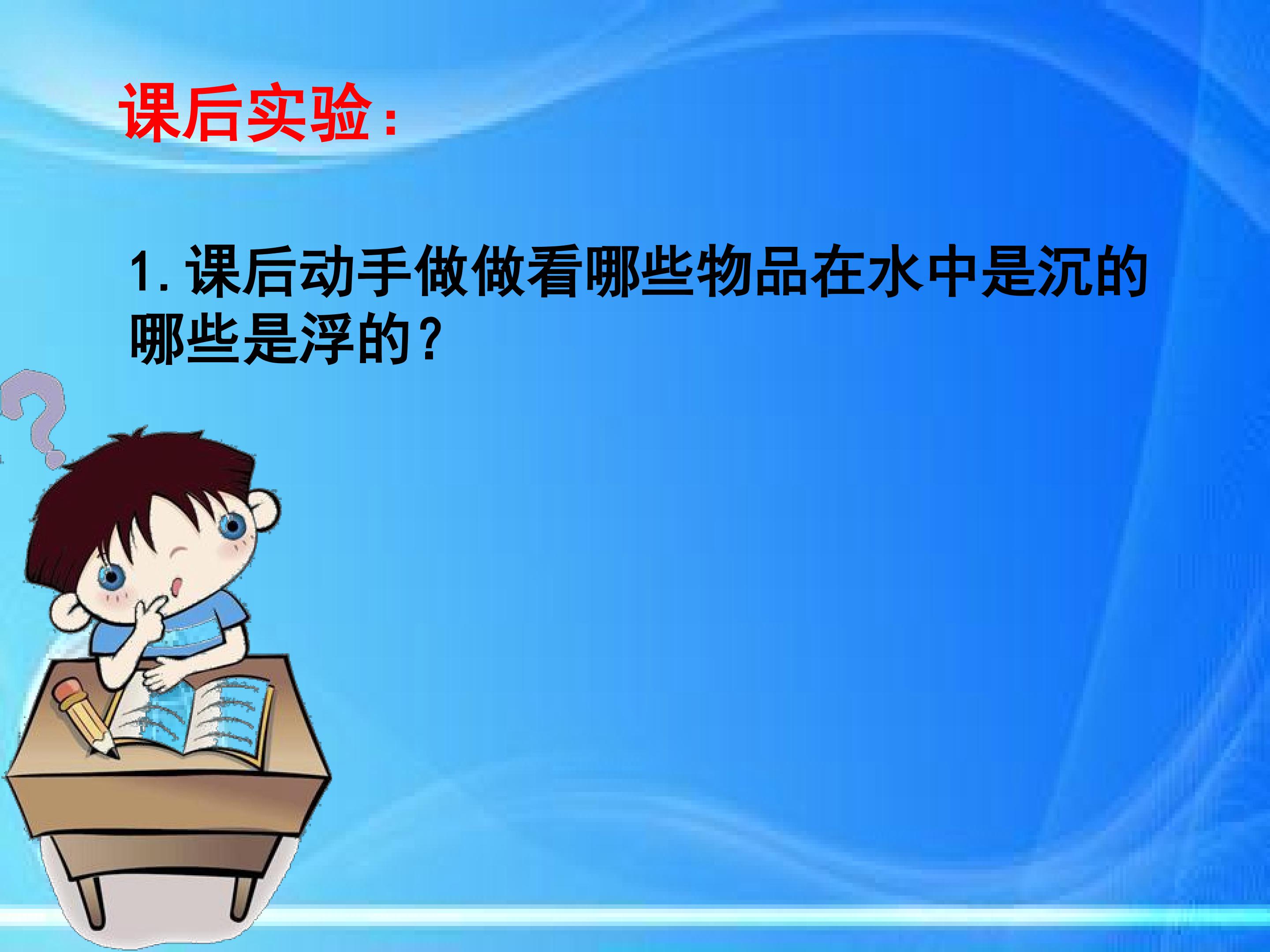 课后实验：

1.课后动手做做看哪些物品在水中是沉的哪些是浮的？